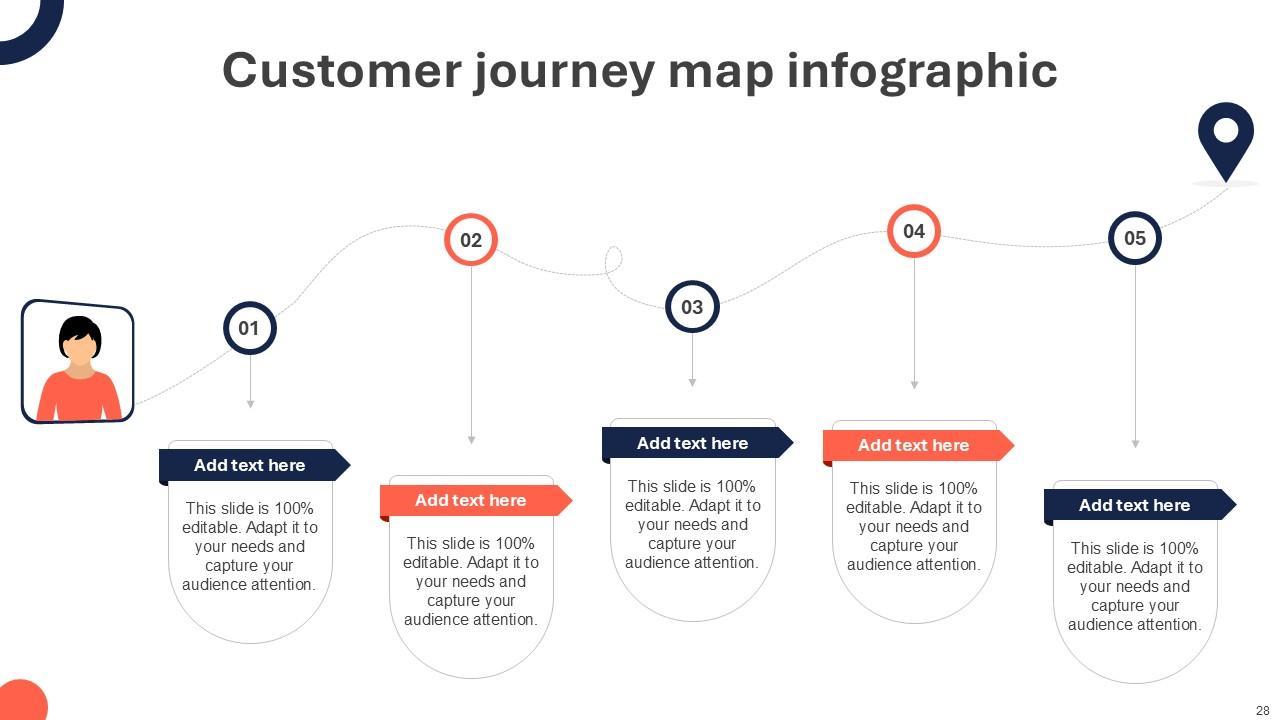 Customer journey map infographic

01

Add text here

This slide is 100% editable. Adapt it to your needs and capture your audience attention.

02

Add text here

This slide is 100% editable. Adapt it to your needs and capture your audience attention.

03

Add text here

This slide is 100% editable. Adapt it to your needs and capture your audience attention.

04

Add text here

This slide is 100% editable. Adapt it to your needs and capture your audience attention.

05

Add text here

This slide is 100% editable. Adapt it to your needs and capture your audience attention.

28